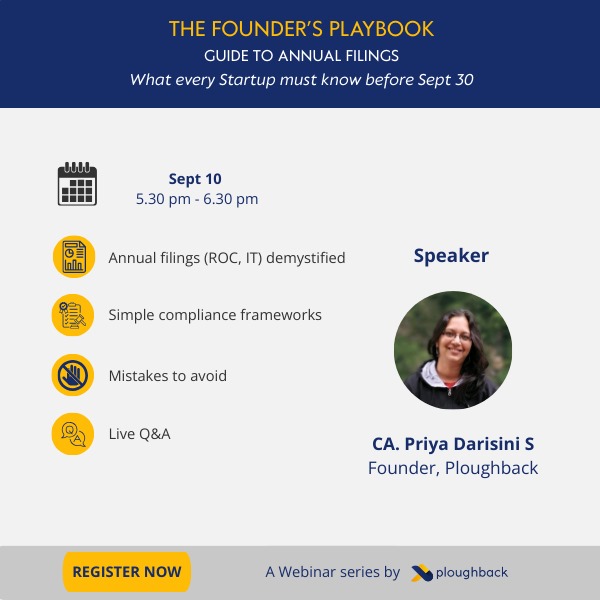 THE FOUNDER'S PLAYBOOK
GUIDE TO ANNUAL FILINGS
What every Startup must know before Sept 30

Sept 10
5.30 pm - 6.30 pm

Annual filings (ROC, IT) demystified

Simple compliance frameworks

Mistakes to avoid

Live Q&A

Speaker

CA. Priya Darisini S
Founder, Ploughback

REGISTER NOW

A Webinar series by ploughback